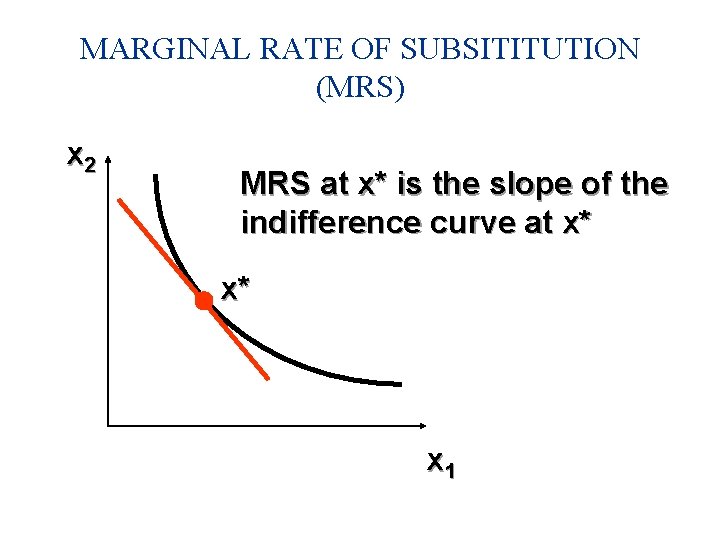 MARGINAL RATE OF SUBSITITUTION (MRS)

$x_2$

MRS at x* is the slope of the indifference curve at x*

x*

$x_1$